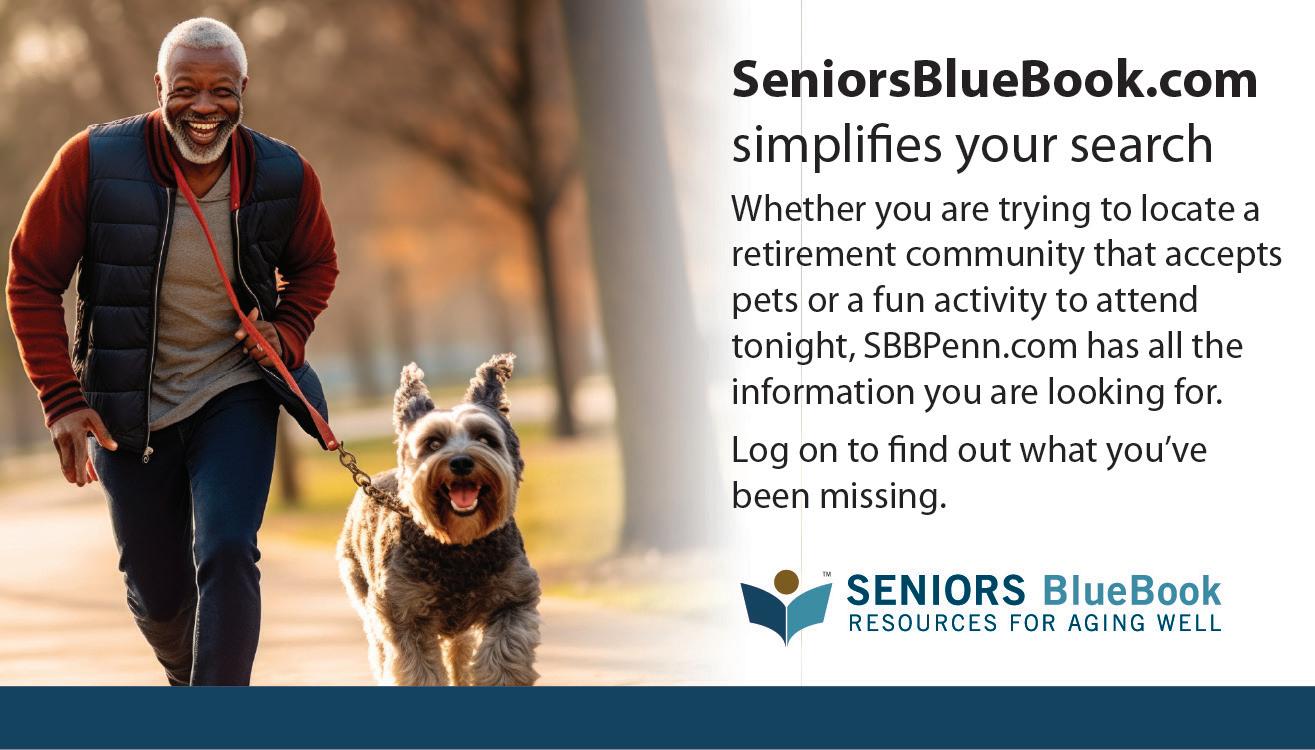 SeniorsBlueBook.com simplifies your search

Whether you are trying to locate a retirement community that accepts pets or a fun activity to attend tonight, SBBPenn.com has all the information you are looking for.

Log on to find out what you've been missing.

™ SENIORS BlueBook
RESOURCES FOR AGING WELL